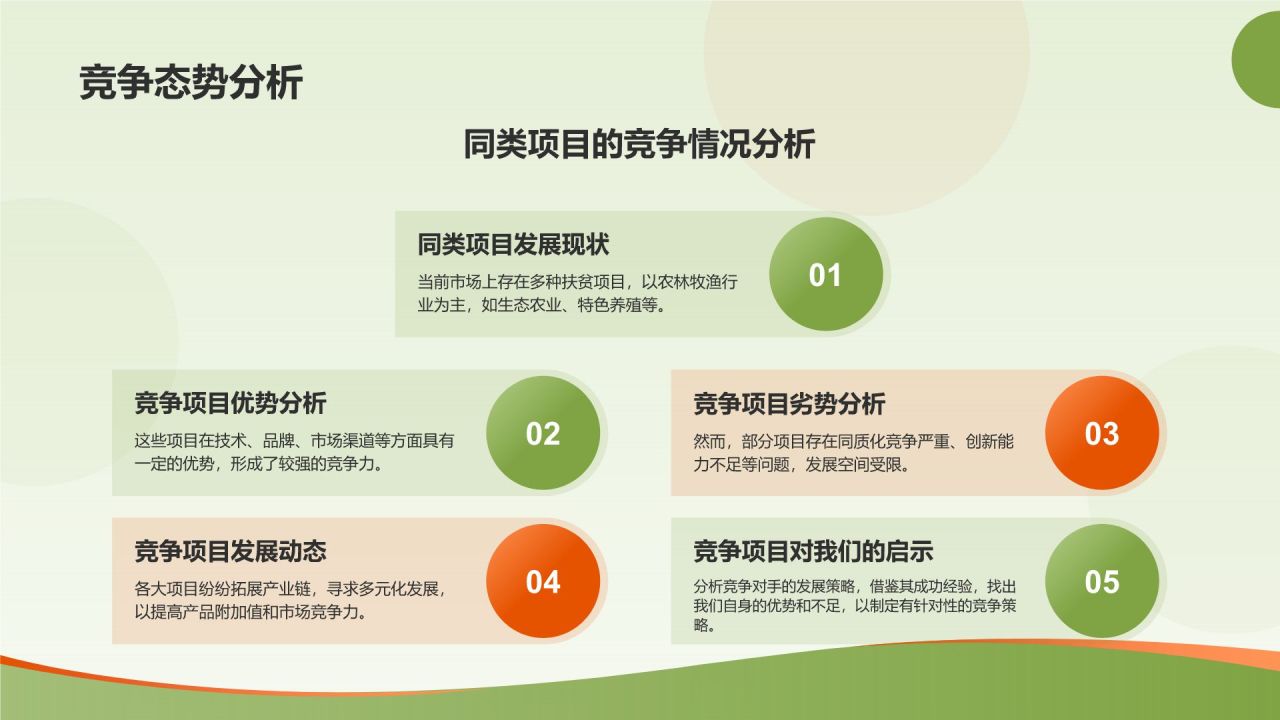 竞争态势分析

同类项目的竞争情况分析

同类项目发展现状

当前市场上存在多种扶贫项目，以农林牧渔行业为主，如生态农业、特色养殖等。

01

竞争项目优势分析

这些项目在技术、品牌、市场渠道等方面具有一定的优势，形成了较强的竞争力。

02

竞争项目劣势分析

然而，部分项目存在同质化竞争严重、创新能力不足等问题，发展空间受限。

03

竞争项目发展动态

各大项目纷纷拓展产业链，寻求多元化发展，以提高产品附加值和市场竞争力。

04

竞争项目对我们的启示

分析竞争对手的发展策略，借鉴其成功经验，找出我们自身的优势和不足，以制定有针对性的竞争策略。

05